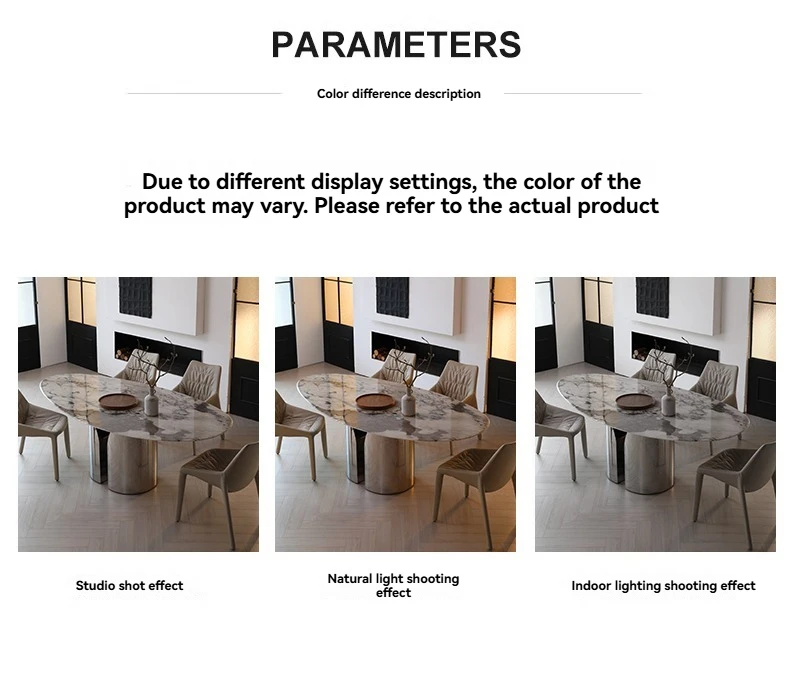 PARAMETERS

Color difference description

Due to different display settings, the color of the product may vary. Please refer to the actual product

Studio shot effect

Natural light shooting effect

Indoor lighting shooting effect